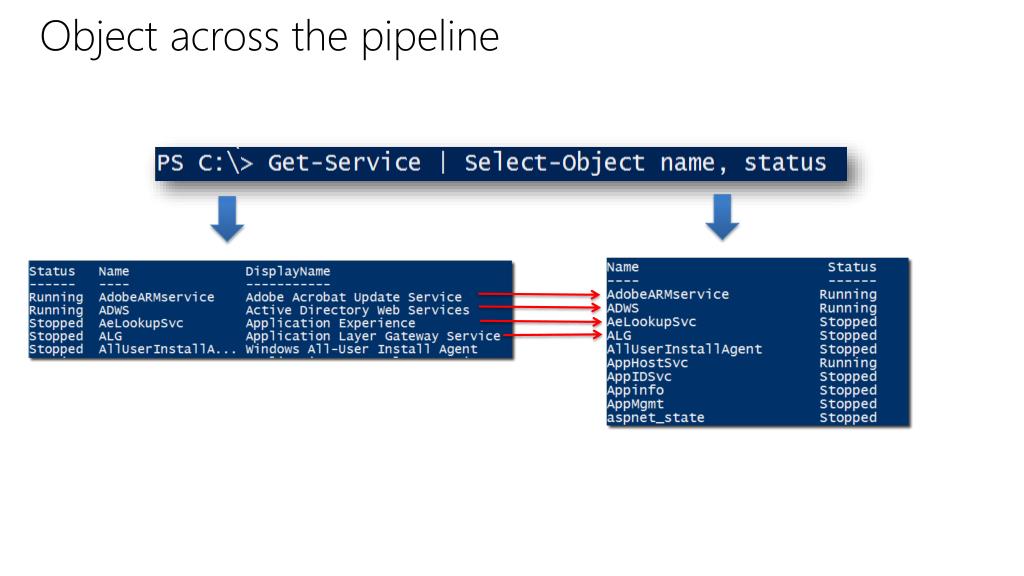 Object across the pipeline

PS C:\> Get-Service | Select-Object name, status

| Status | Name | DisplayName |
|---|---|---|
| ------ | ---- | ----------- |
| Running | AdobeARMservice | Adobe Acrobat Update Service |
| Running | ADWS | Active Directory Web Services |
| Stopped | AeLookupSvc | Application Experience |
| Stopped | ALG | Application Layer Gateway Service |
| Stopped | AllUserInstallA... | Windows All-User Install Agent |

| Name | Status |
|---|---|
| ---- | ------ |
| AdobeARMservice | Running |
| ADWS | Running |
| AeLookupSvc | Stopped |
| ALG | Stopped |
| AllUserInstallAgent | Stopped |
| AppHostSvc | Running |
| AppIDSvc | Stopped |
| Appinfo | Stopped |
| AppMgmt | Stopped |
| aspnet_state | Stopped |